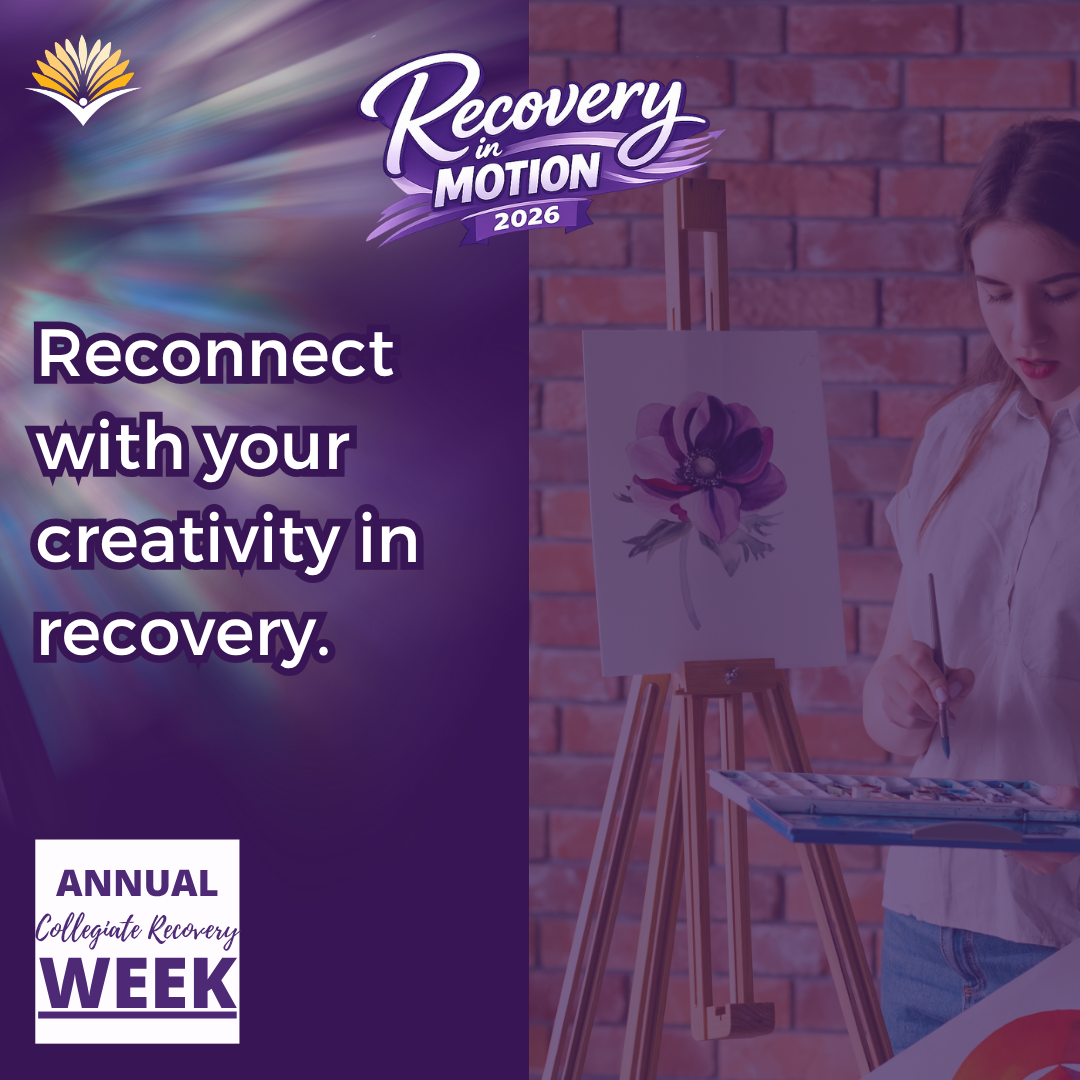 Recovery in MOTION 2026

Reconnect with your creativity in recovery.

ANNUAL Collegiate Recovery WEEK